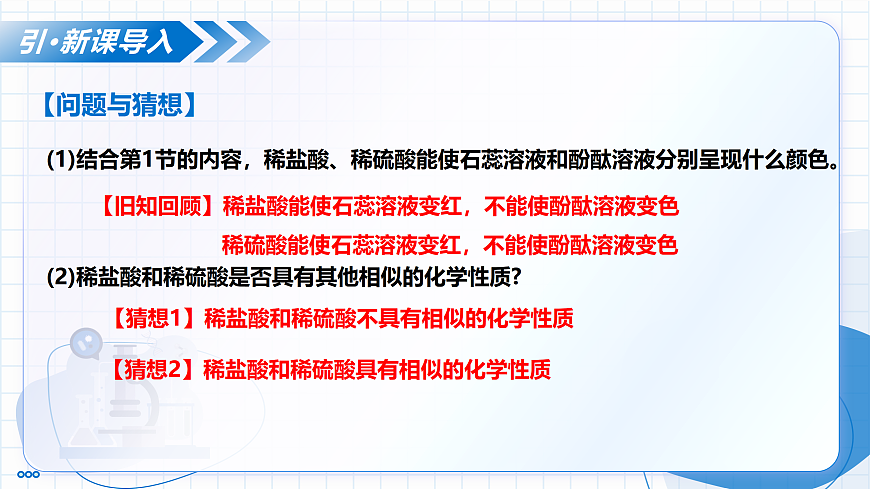 引·新课导入

【问题与猜想】

(1)结合第1节的内容，稀盐酸、稀硫酸能使石蕊溶液和酚酞溶液分别呈现什么颜色。

【旧知回顾】稀盐酸能使石蕊溶液变红，不能使酚酞溶液变色

稀硫酸能使石蕊溶液变红，不能使酚酞溶液变色

(2)稀盐酸和稀硫酸是否具有其他相似的化学性质?

【猜想1】稀盐酸和稀硫酸不具有相似的化学性质

【猜想2】稀盐酸和稀硫酸具有相似的化学性质